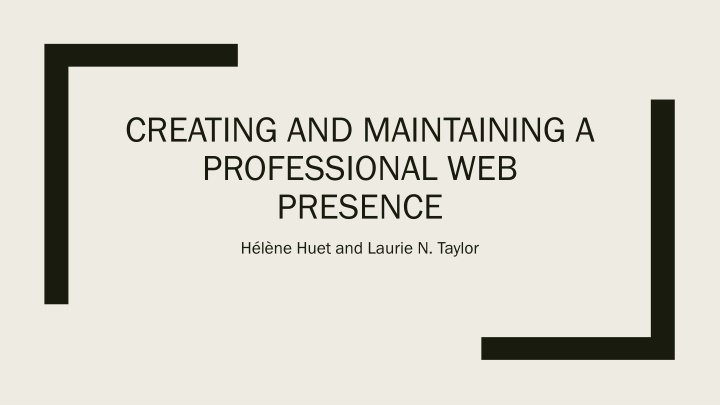 CREATING AND MAINTAINING A PROFESSIONAL WEB PRESENCE

Hélène Huet and Laurie N. Taylor